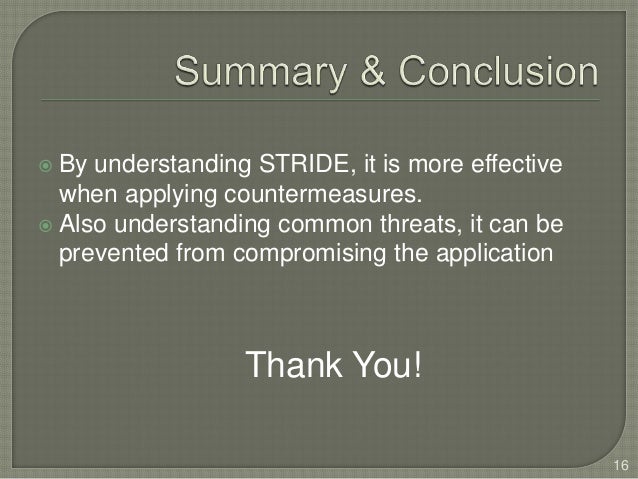 Summary & Conclusion

By understanding STRIDE, it is more effective when applying countermeasures.
Also understanding common threats, it can be prevented from compromising the application

Thank You!

16